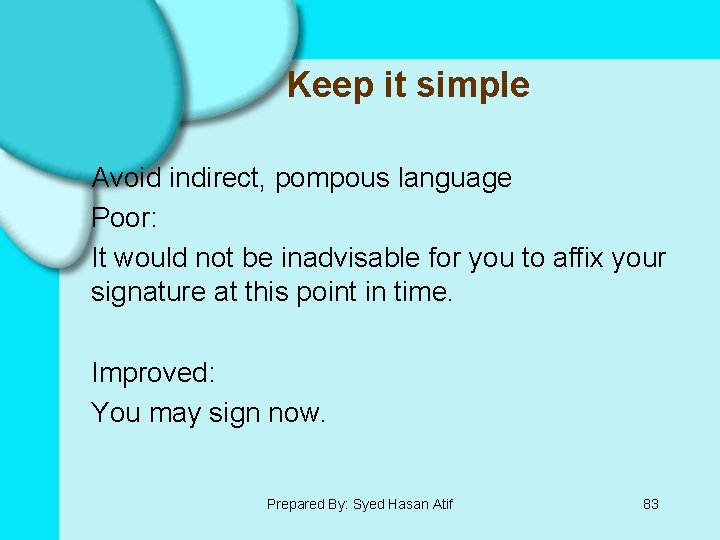 Keep it simple

Avoid indirect, pompous language

Poor:

It would not be inadvisable for you to affix your signature at this point in time.

Improved:

You may sign now.

Prepared By: Syed Hasan Atif

83